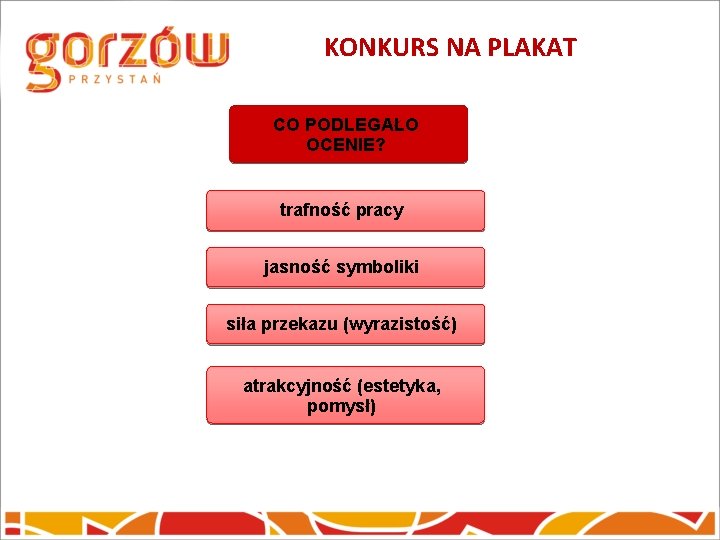 gorzów
PRZYSTAŃ

KONKURS NA PLAKAT

CO PODLEGAŁO OCENIE?

trafność pracy

jasność symboliki

siła przekazu (wyrazistość)

atrakcyjność (estetyka, pomysł)